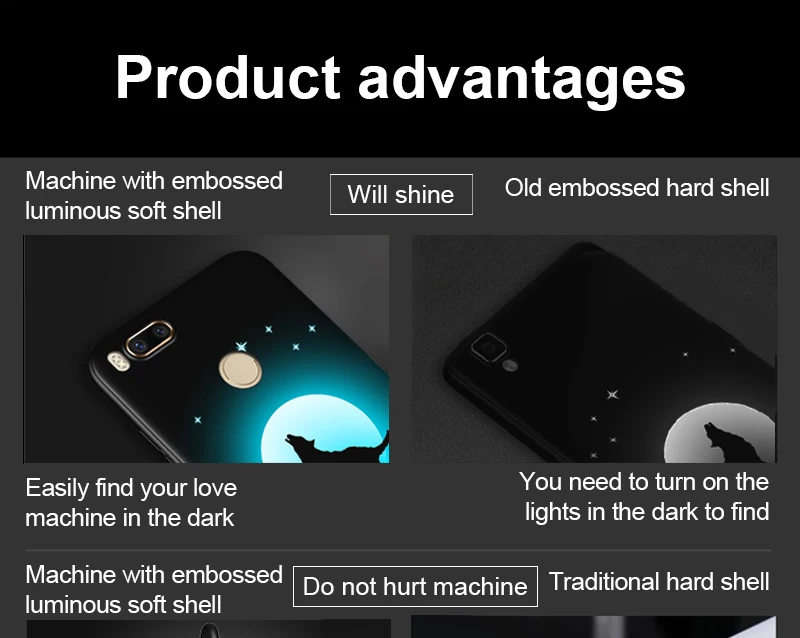 Product advantages

Machine with embossed luminous soft shell

Will shine

Old embossed hard shell

Easily find your love machine in the dark

You need to turn on the lights in the dark to find

Machine with embossed luminous soft shell

Do not hurt machine

Traditional hard shell